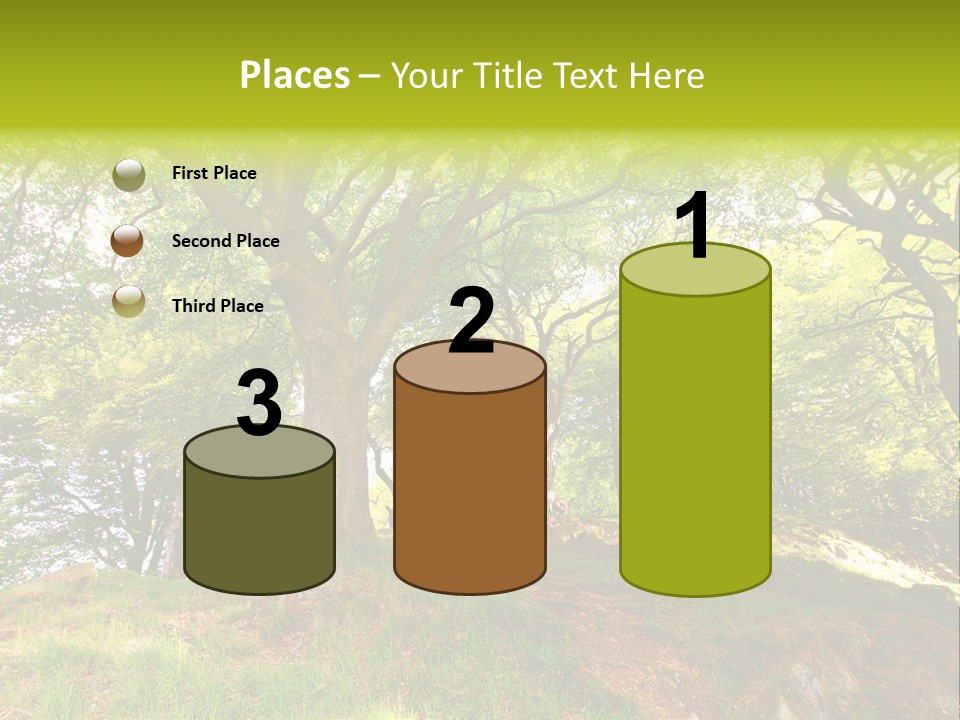 Places – Your Title Text Here

First Place

Second Place

Third Place

3

2

1